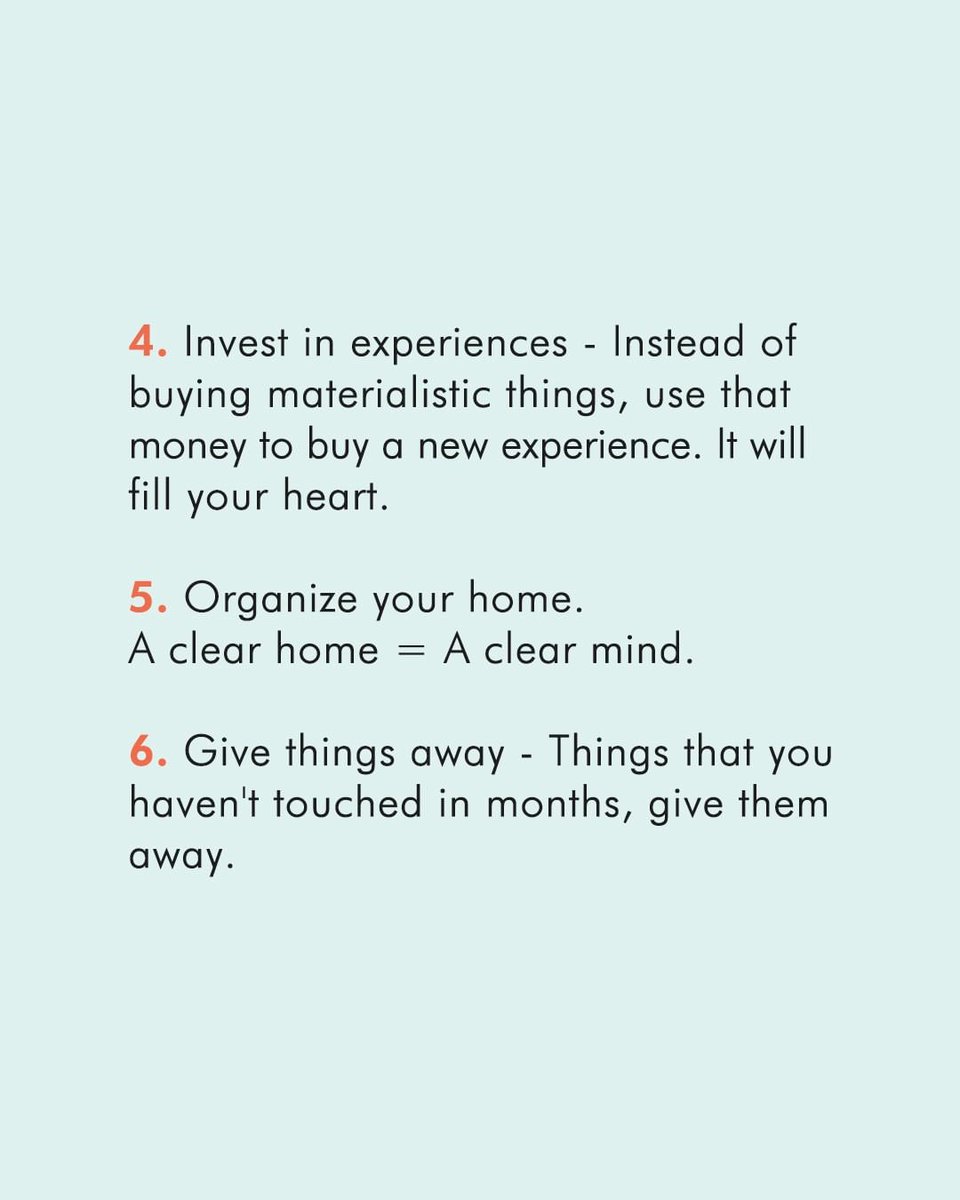 4. Invest in experiences - Instead of buying materialistic things, use that money to buy a new experience. It will fill your heart.

5. Organize your home.
A clear home = A clear mind.

6. Give things away - Things that you haven't touched in months, give them away.